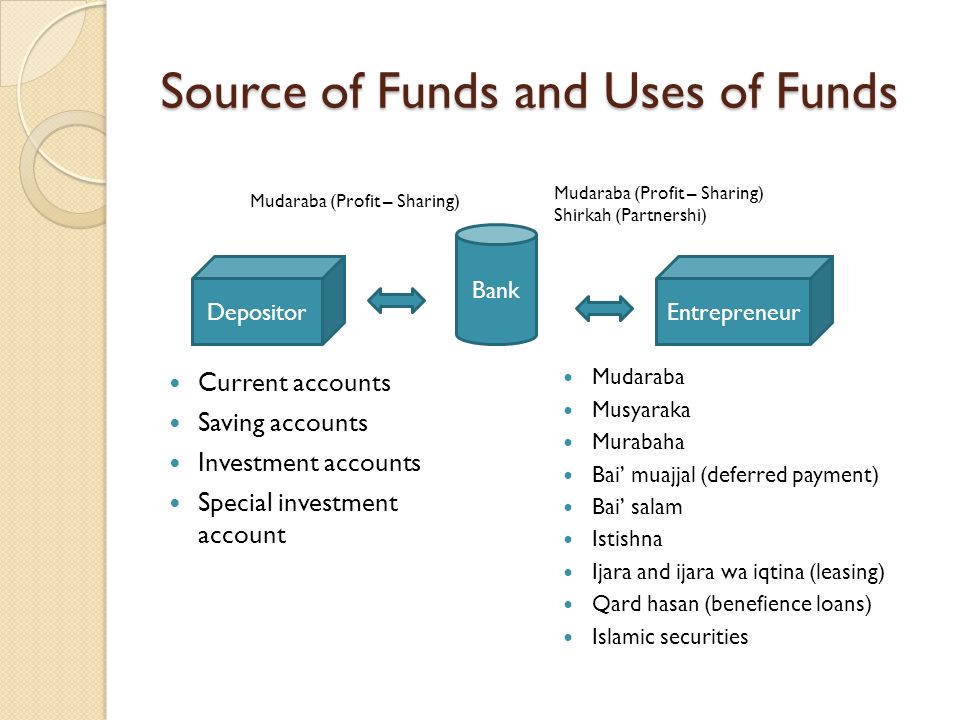 Source of Funds and Uses of Funds

Mudaraba (Profit – Sharing)

Mudaraba (Profit – Sharing)
Shirkah (Partnershi)

Depositor

Bank

Entrepreneur

- Current accounts
- Saving accounts
- Investment accounts
- Special investment account

- Mudaraba
- Musyaraka
- Murabaha
- Bai' muajjal (deferred payment)
- Bai' salam
- Istishna
- Ijara and ijara wa iqtina (leasing)
- Qard hasan (benefience loans)
- Islamic securities